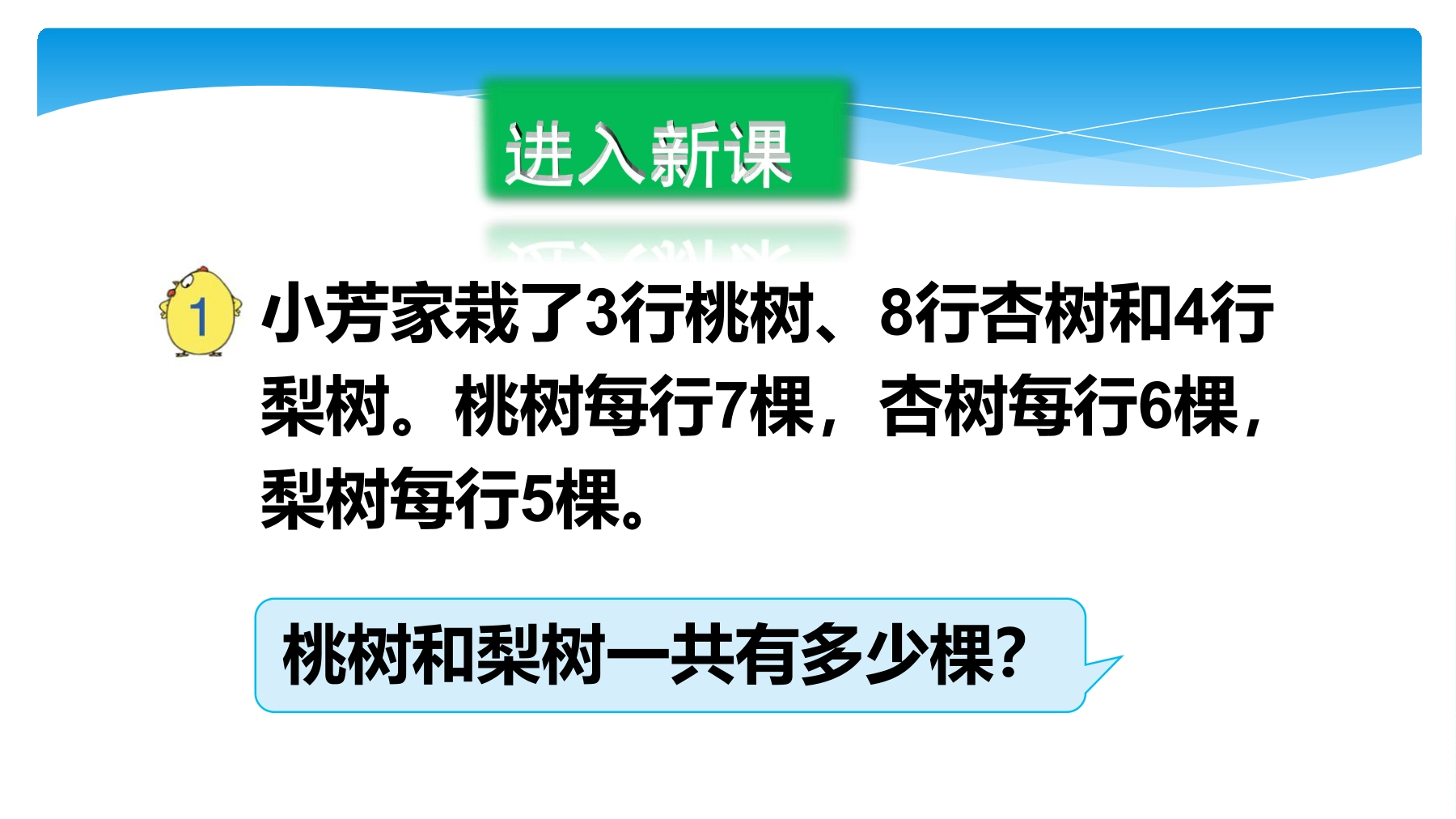 进入新课

1 小芳家栽了3行桃树、8行杏树和4行梨树。桃树每行7棵，杏树每行6棵，梨树每行5棵。

桃树和梨树一共有多少棵?